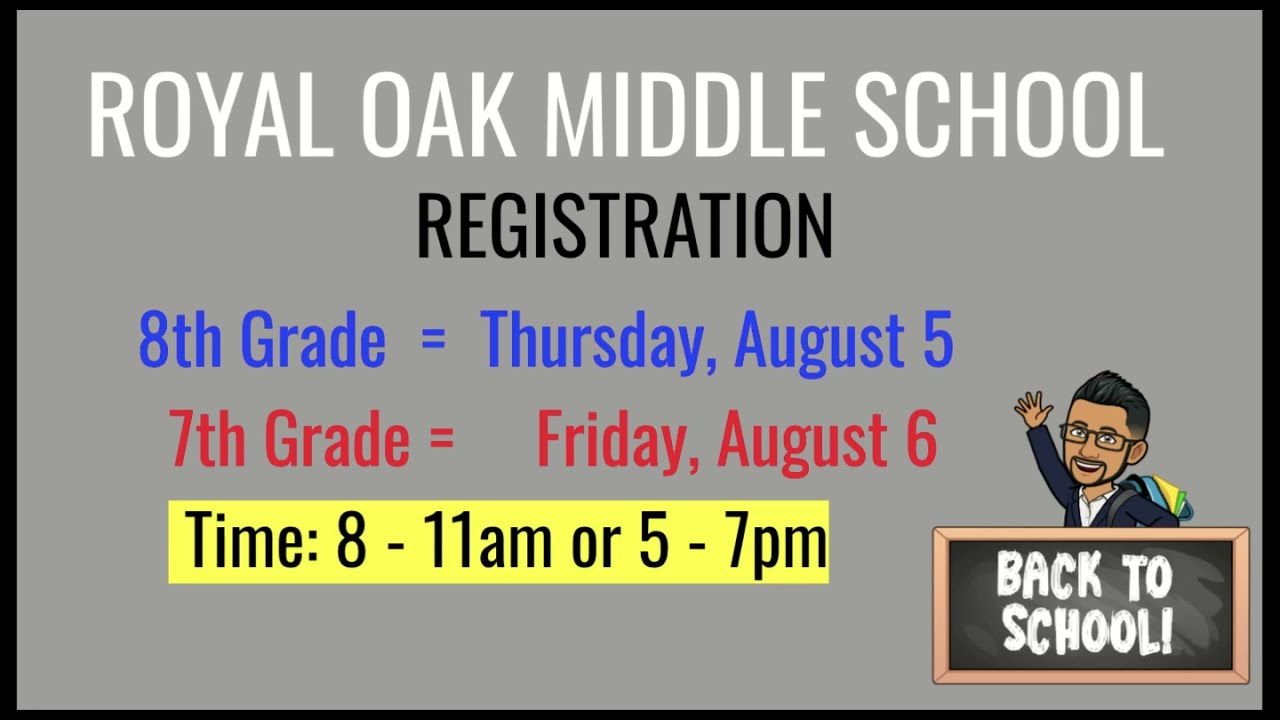 ROYAL OAK MIDDLE SCHOOL
REGISTRATION

8th Grade = Thursday, August 5

7th Grade = Friday, August 6

Time: 8 - 11am or 5 - 7pm

BACK TO SCHOOL!